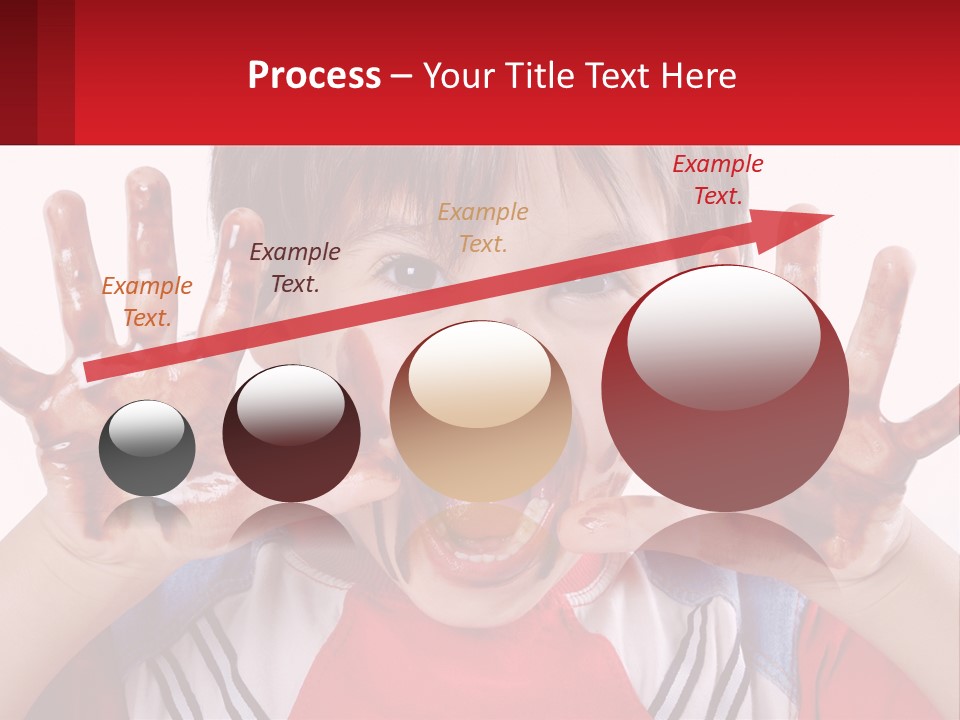 Process – Your Title Text Here

Example Text.

Example Text.

Example Text.

Example Text.